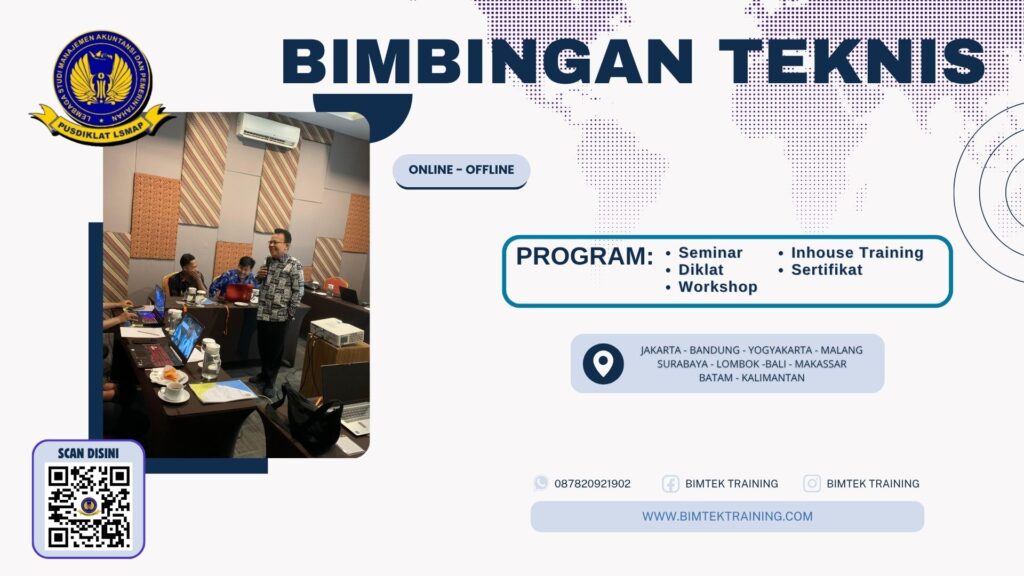 LEMBAGA STUDI MANAJEMEN AKUNTANSI DAN PEMERINTAHAN
PUSDIKLAT LSMAP

BIMBINGAN TEKNIS

ONLINE - OFFLINE

PROGRAM:
• Seminar
• Diklat
• Workshop
• Inhouse Training
• Sertifikat

JAKARTA - BANDUNG - YOGYAKARTA - MALANG
SURABAYA - LOMBOK -BALI - MAKASSAR
BATAM - KALIMANTAN

SCAN DISINI

087820921902
BIMTEK TRAINING
BIMTEK TRAINING

WWW.BIMTEKTRAINING.COM